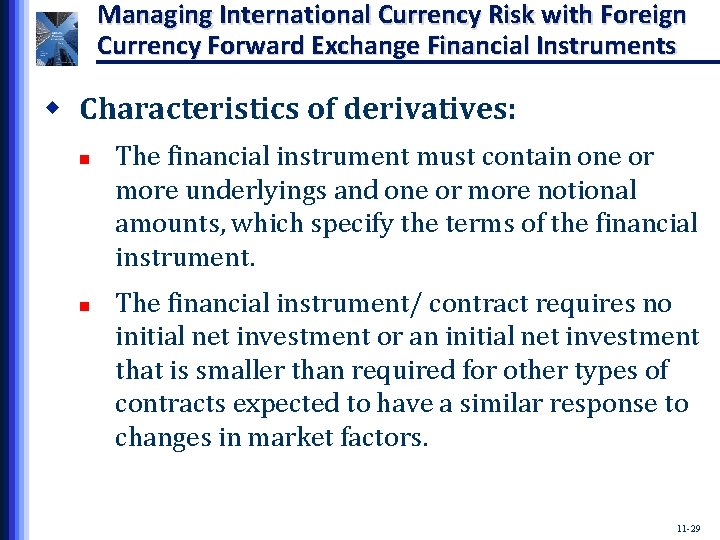 Managing International Currency Risk with Foreign Currency Forward Exchange Financial Instruments

Characteristics of derivatives:

The financial instrument must contain one or more underlyings and one or more notional amounts, which specify the terms of the financial instrument.

The financial instrument/ contract requires no initial net investment or an initial net investment that is smaller than required for other types of contracts expected to have a similar response to changes in market factors.

11-29